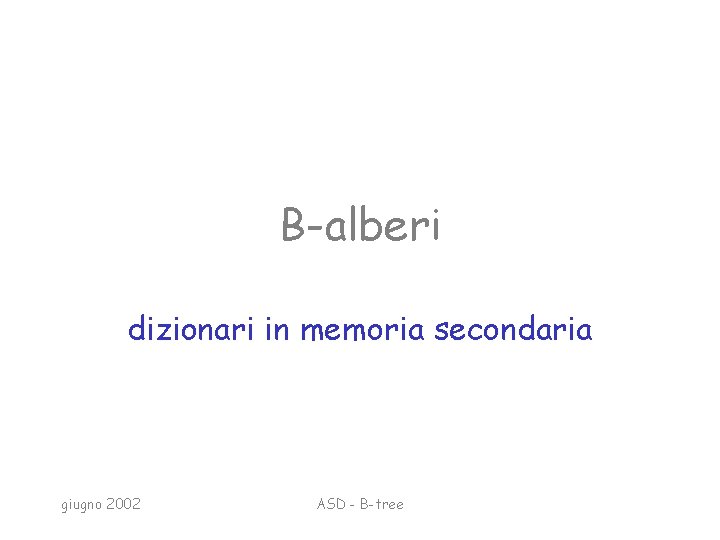 B-alberi

dizionari in memoria secondaria

giugno 2002

ASD - B-tree